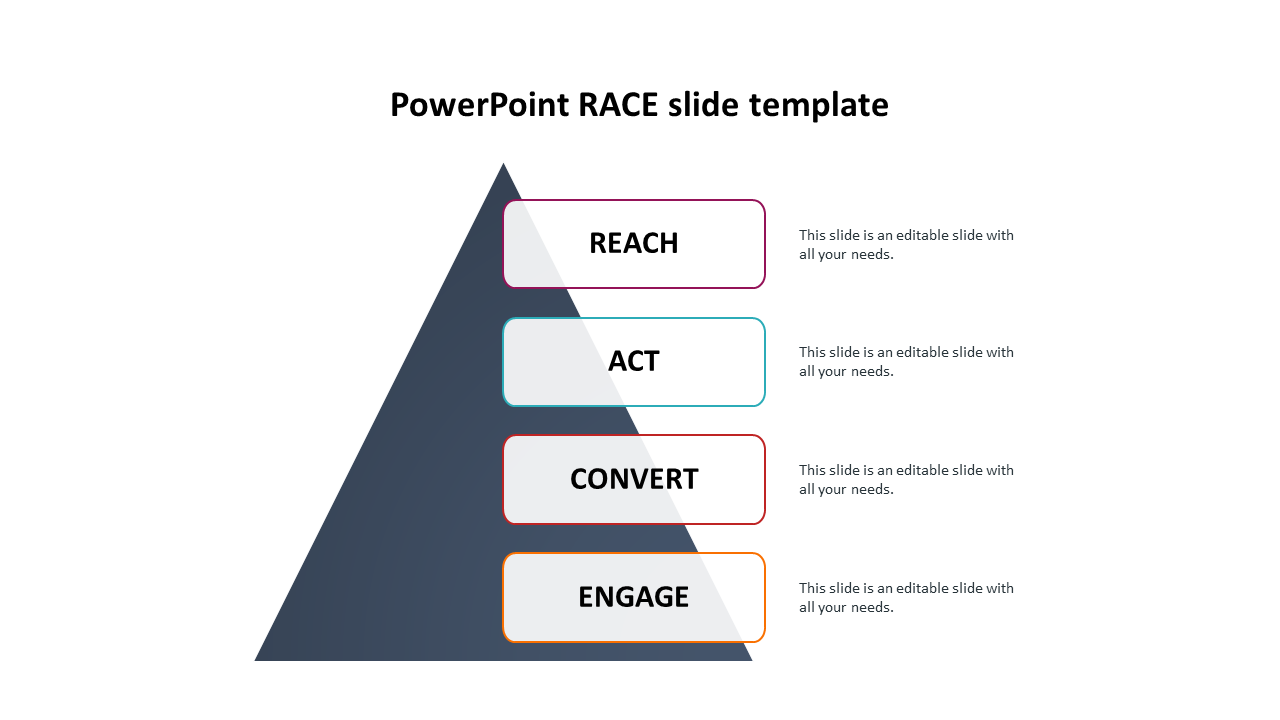 PowerPoint RACE slide template

REACH

This slide is an editable slide with all your needs.

ACT

This slide is an editable slide with all your needs.

CONVERT

This slide is an editable slide with all your needs.

ENGAGE

This slide is an editable slide with all your needs.